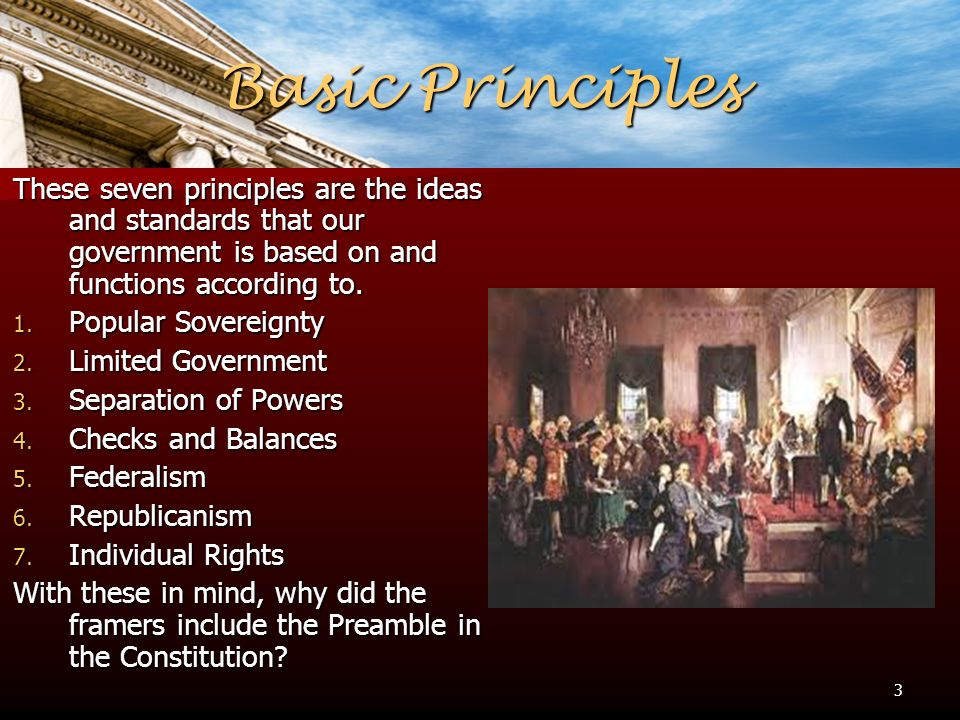 U.S. COURTHOUSE

Basic Principles

These seven principles are the ideas and standards that our government is based on and functions according to.

1. Popular Sovereignty
2. Limited Government
3. Separation of Powers
4. Checks and Balances
5. Federalism
6. Republicanism
7. Individual Rights

With these in mind, why did the framers include the Preamble in the Constitution?

3